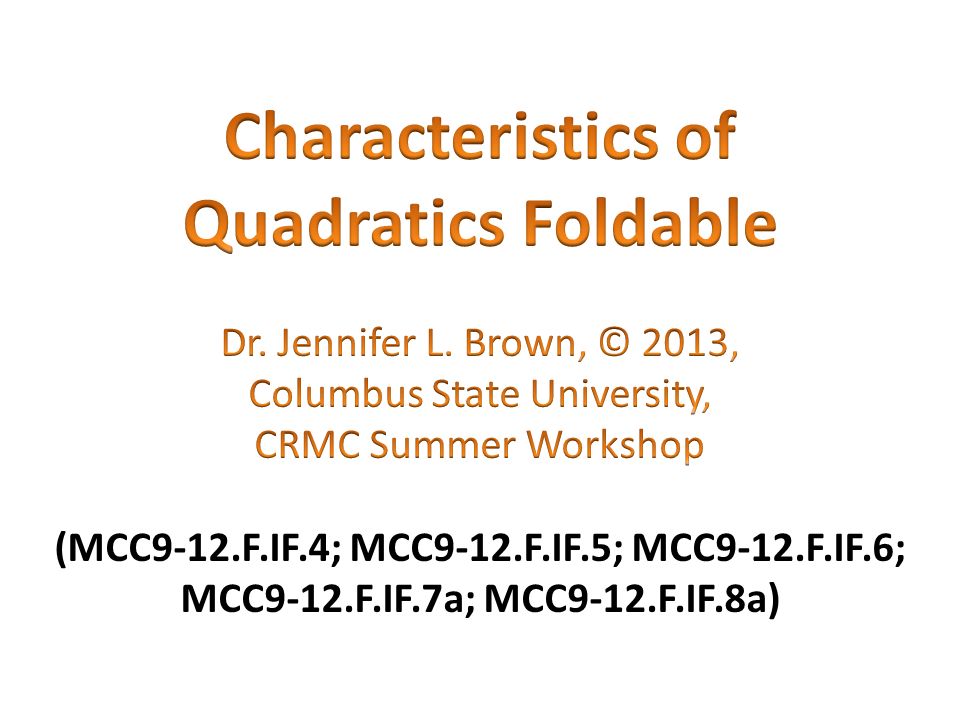 Characteristics of Quadratics Foldable

Dr. Jennifer L. Brown, © 2013, Columbus State University, CRMC Summer Workshop

(MCC9-12.F.IF.4; MCC9-12.F.IF.5; MCC9-12.F.IF.6; MCC9-12.F.IF.7a; MCC9-12.F.IF.8a)